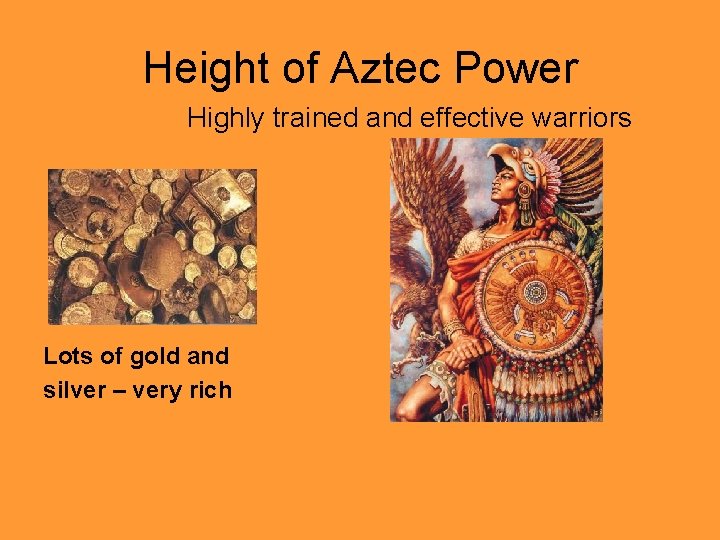 Height of Aztec Power

Highly trained and effective warriors

Lots of gold and silver – very rich